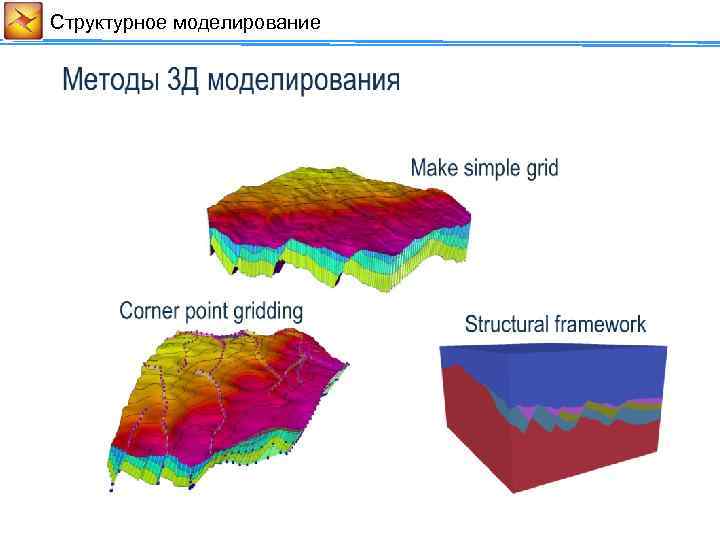 Структурное моделирование

Методы 3Д моделирования

Make simple grid

Corner point gridding

Structural framework